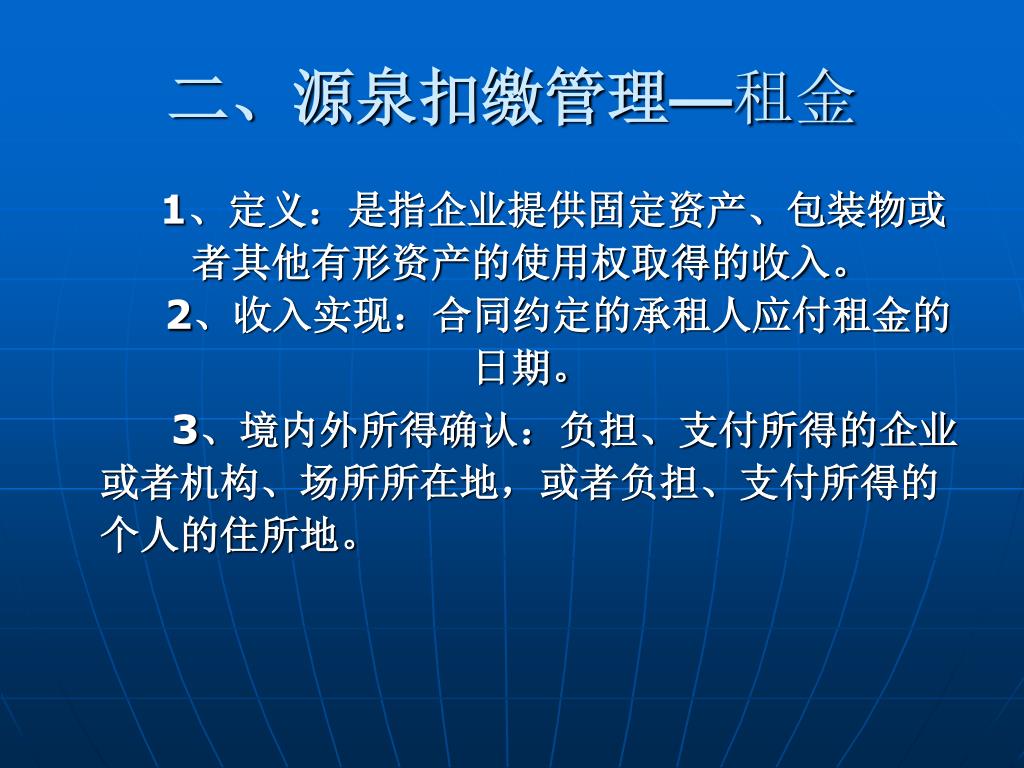 二、源泉扣缴管理—租金

1、定义：是指企业提供固定资产、包装物或者其他有形资产的使用权取得的收入。

2、收入实现：合同约定的承租人应付租金的日期。

3、境内外所得确认：负担、支付所得的企业或者机构、场所所在地，或者负担、支付所得的个人的住所地。